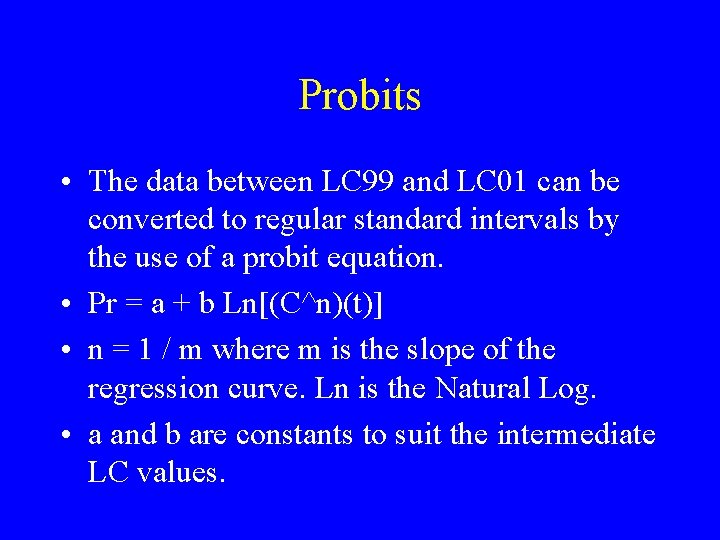 Probits

• The data between LC99 and LC01 can be converted to regular standard intervals by the use of a probit equation.

• Pr = a + b Ln[(C^n)(t)]

• n = 1 / m where m is the slope of the regression curve. Ln is the Natural Log.

• a and b are constants to suit the intermediate LC values.